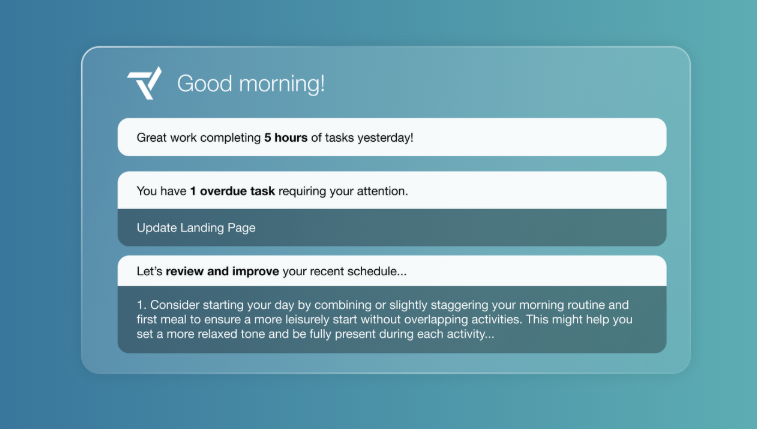 Good morning!

Great work completing 5 hours of tasks yesterday!

You have 1 overdue task requiring your attention.

Update Landing Page

Let's review and improve your recent schedule...

1. Consider starting your day by combining or slightly staggering your morning routine and first meal to ensure a more leisurely start without overlapping activities. This might help you set a more relaxed tone and be fully present during each activity...